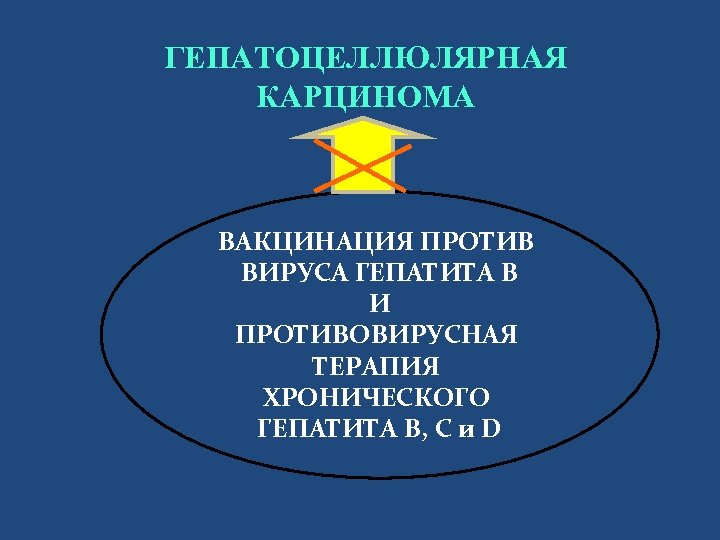 ГЕПАТОЦЕЛЛЮЛЯРНАЯ КАРЦИНОМА

ВАКЦИНАЦИЯ ПРОТИВ ВИРУСА ГЕПАТИТА В И ПРОТИВОВИРУСНАЯ ТЕРАПИЯ ХРОНИЧЕСКОГО ГЕПАТИТА В, С и D